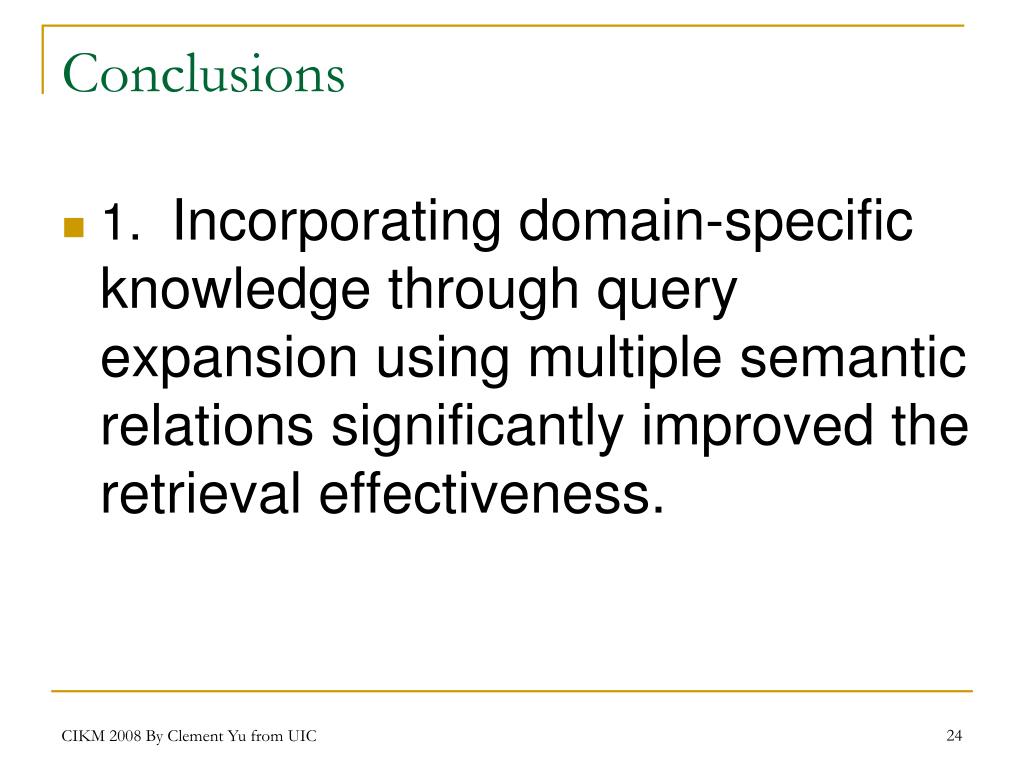 Conclusions

1. Incorporating domain-specific knowledge through query expansion using multiple semantic relations significantly improved the retrieval effectiveness.

CIKM 2008 By Clement Yu from UIC

24